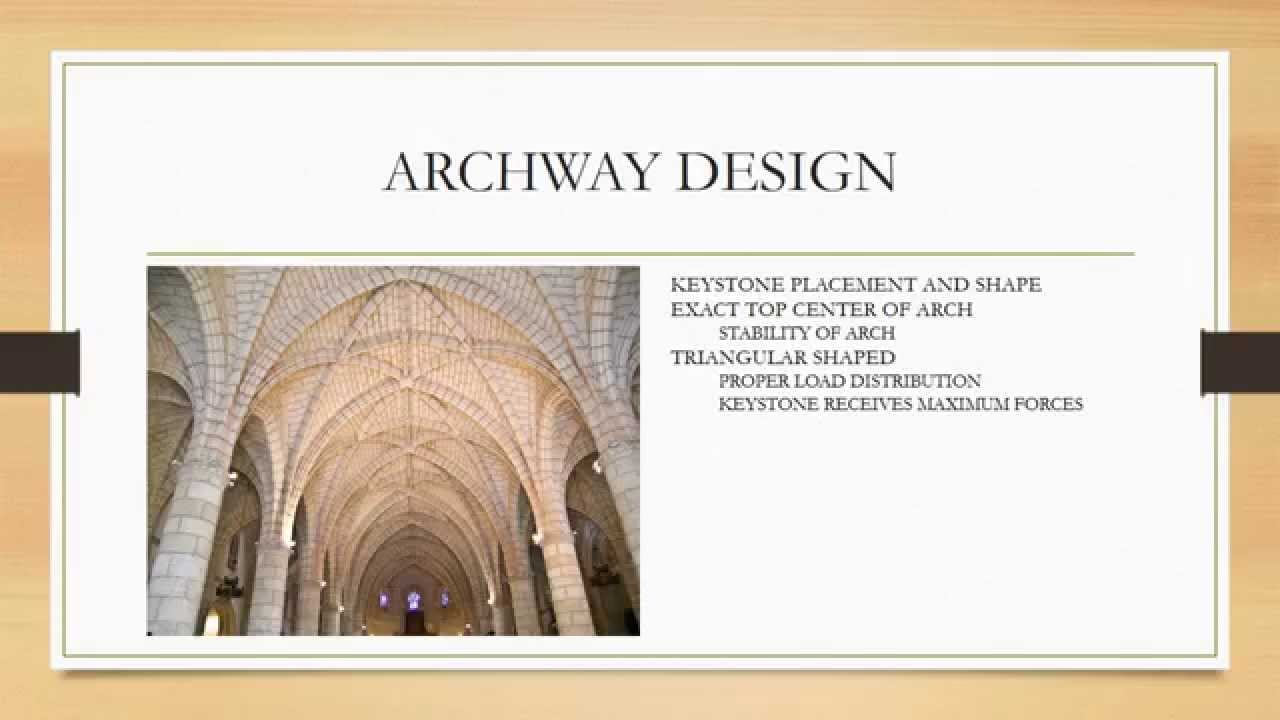 ARCHWAY DESIGN

KEYSTONE PLACEMENT AND SHAPE
EXACT TOP CENTER OF ARCH
STABILITY OF ARCH
TRIANGULAR SHAPED
PROPER LOAD DISTRIBUTION
KEYSTONE RECEIVES MAXIMUM FORCES